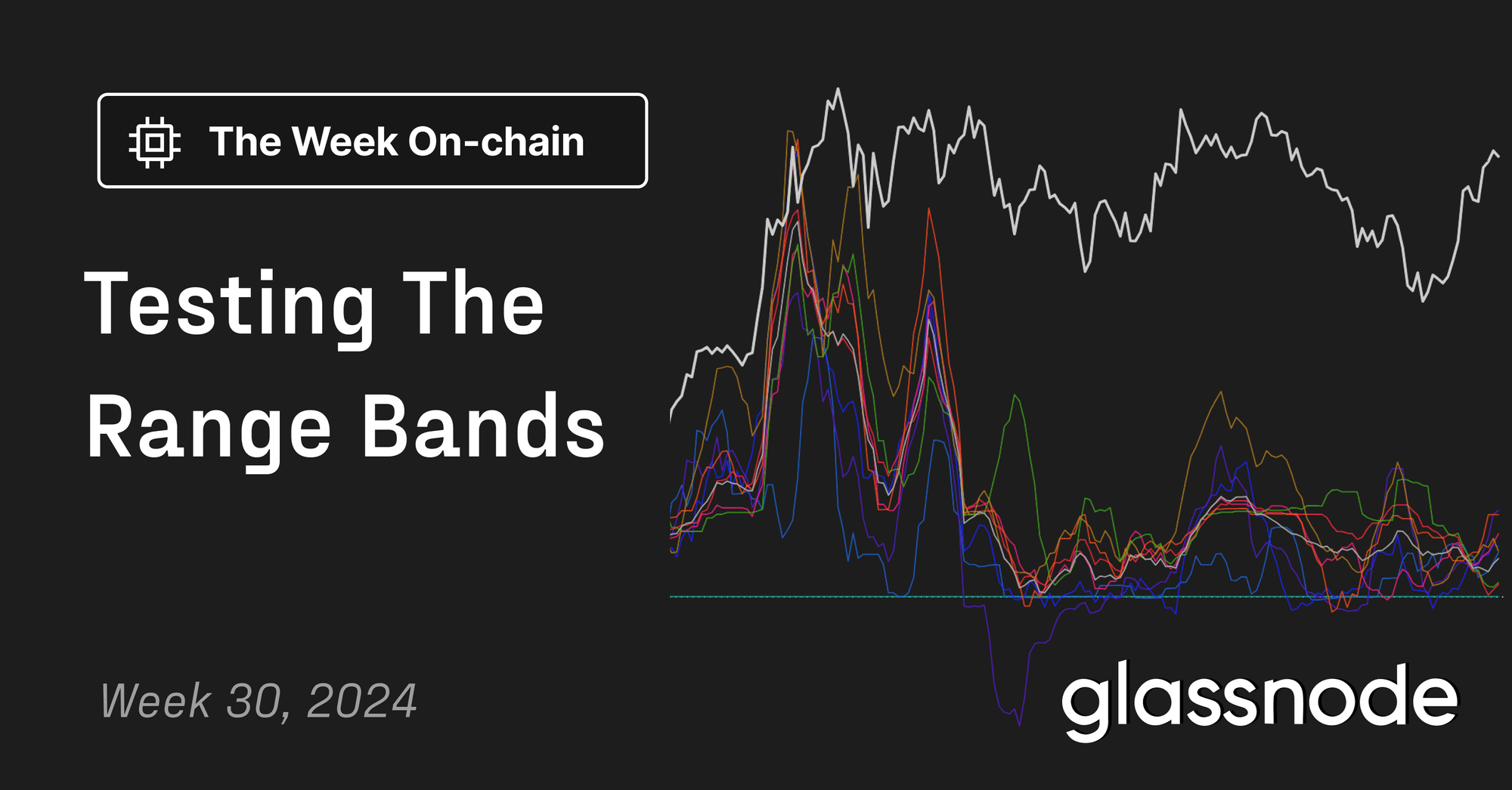 The Week On-chain

Testing The Range Bands

Week 30, 2024

glassnode